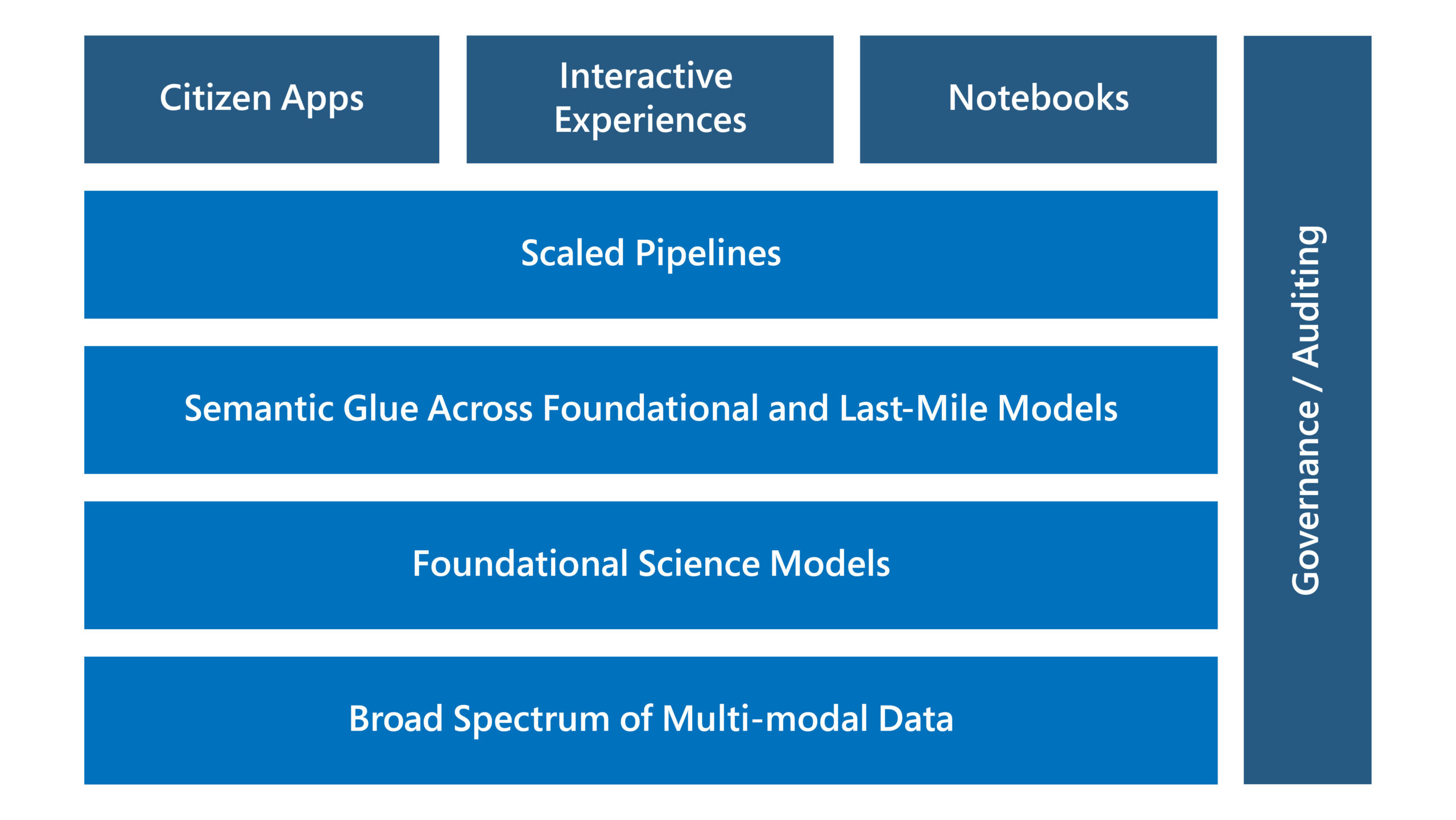 Citizen Apps

Interactive Experiences

Notebooks

Scaled Pipelines

Semantic Glue Across Foundational and Last-Mile Models

Foundational Science Models

Broad Spectrum of Multi-modal Data

Governance / Auditing